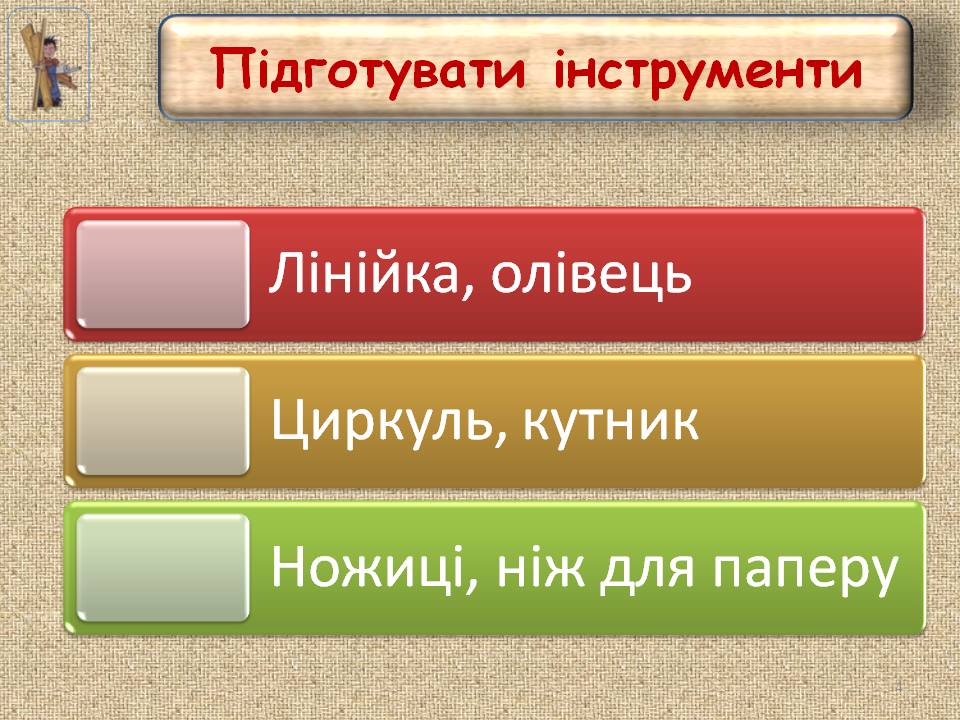 Підготувати інструменти

Лінійка, олівець

Циркуль, кутник

Ножиці, ніж для паперу